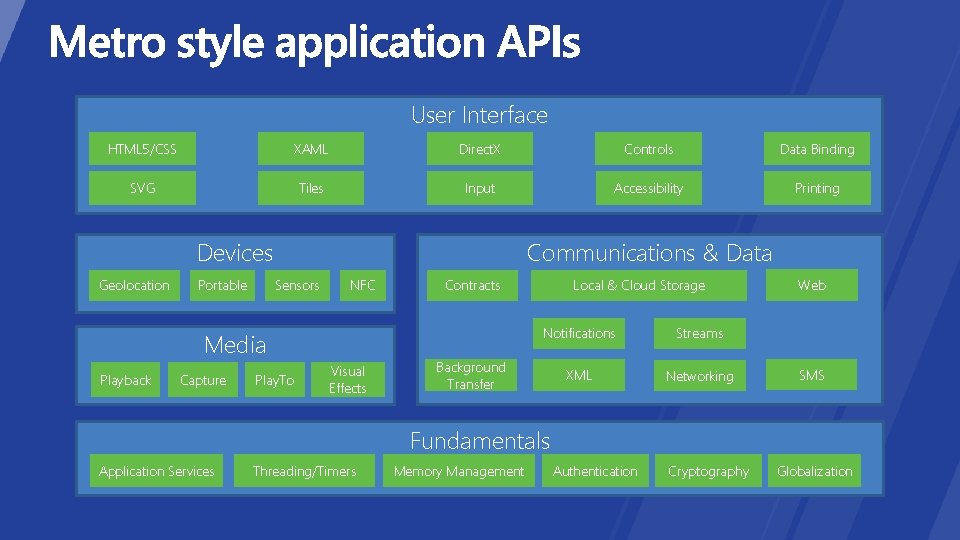 Metro style application APIs

User Interface

HTML5/CSS
XAML
DirectX
Controls
Data Binding
SVG
Tiles
Input
Accessibility
Printing

Devices

Geolocation
Portable
Sensors
NFC

Media

Playback
Capture
PlayTo
Visual Effects

Communications & Data

Contracts
Local & Cloud Storage
Web
Notifications
Streams
Background Transfer
XML
Networking
SMS

Fundamentals

Application Services
Threading/Timers
Memory Management
Authentication
Cryptography
Globalization